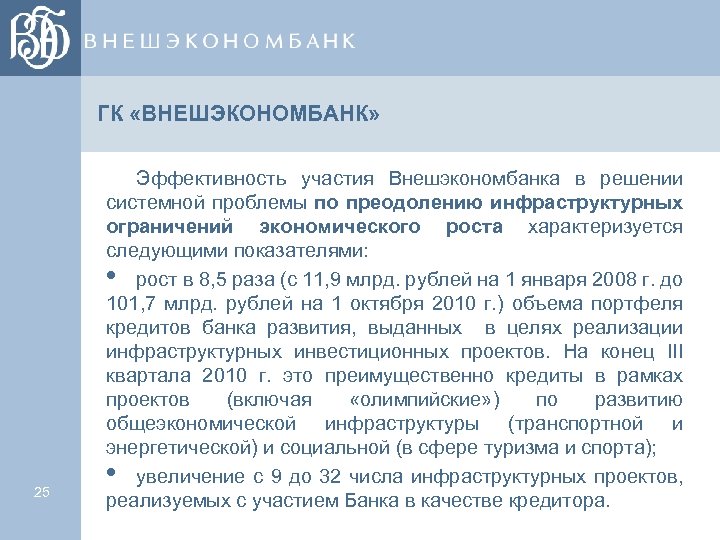 ВЭБ ВНЕШЭКОНОМБАНК

ГК «ВНЕШЭКОНОМБАНК»

Эффективность участия Внешэкономбанка в решении системной проблемы по преодолению инфраструктурных ограничений экономического роста характеризуется следующими показателями:

• рост в 8,5 раза (с 11,9 млрд. рублей на 1 января 2008 г. до 101,7 млрд. рублей на 1 октября 2010 г.) объема портфеля кредитов банка развития, выданных в целях реализации инфраструктурных инвестиционных проектов. На конец III квартала 2010 г. это преимущественно кредиты в рамках проектов (включая «олимпийские») по развитию общеэкономической инфраструктуры (транспортной и энергетической) и социальной (в сфере туризма и спорта);

• увеличение с 9 до 32 числа инфраструктурных проектов, реализуемых с участием Банка в качестве кредитора.

25